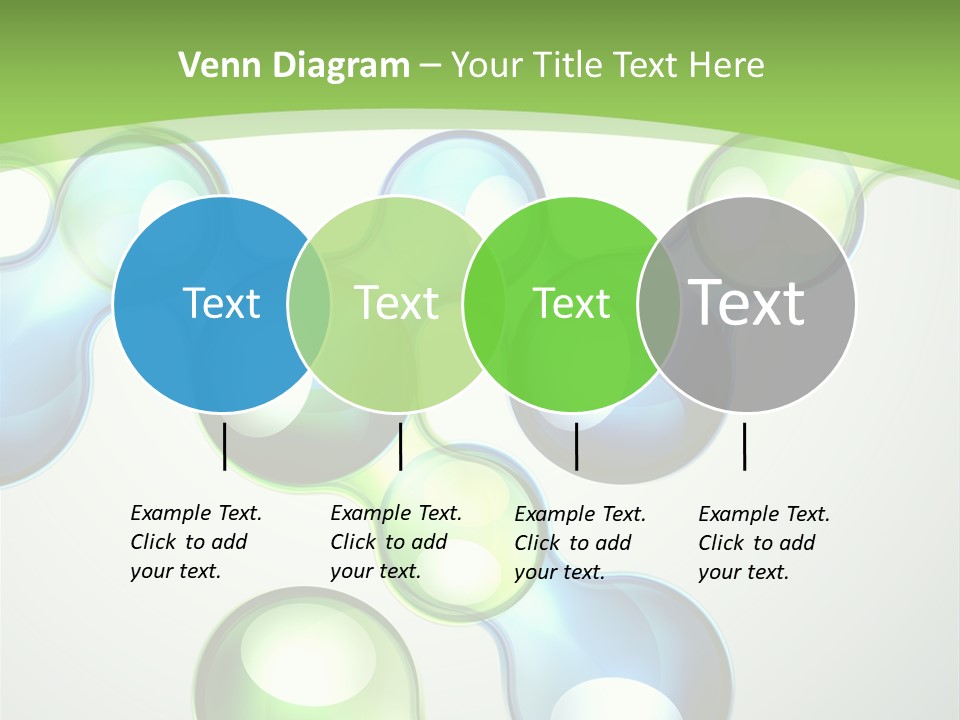 Venn Diagram – Your Title Text Here

Text

Text

Text

Text

Example Text. Click to add your text.

Example Text. Click to add your text.

Example Text. Click to add your text.

Example Text. Click to add your text.